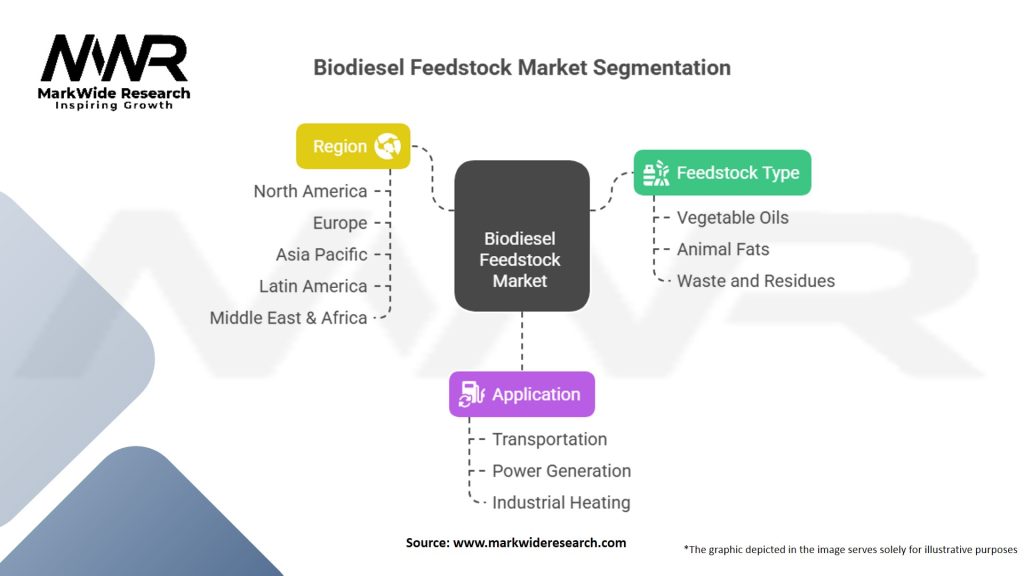 MWR
MarkWide Research
Inspiring Growth

Biodiesel Feedstock Market Segmentation

Region
North America
Europe
Asia Pacific
Latin America
Middle East & Africa

Biodiesel Feedstock Market

Feedstock Type
Vegetable Oils
Animal Fats
Waste and Residues

Application
Transportation
Power Generation
Industrial Heating

Source: www.markwideresearch.com

*The graphic depicted in the image serves solely for illustrative purposes